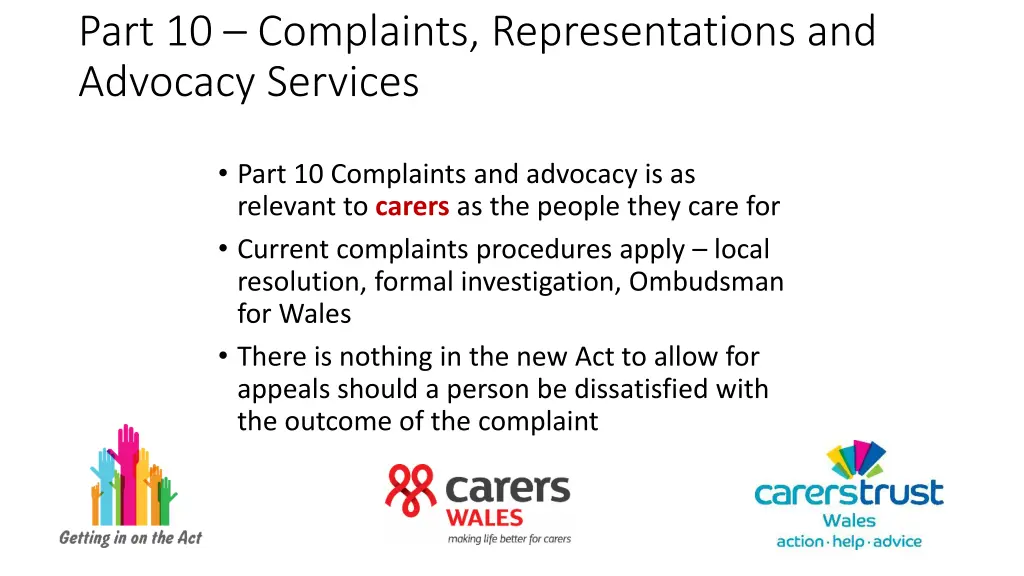 Part 10 – Complaints, Representations and Advocacy Services

• Part 10 Complaints and advocacy is as relevant to carers as the people they care for
• Current complaints procedures apply – local resolution, formal investigation, Ombudsman for Wales
• There is nothing in the new Act to allow for appeals should a person be dissatisfied with the outcome of the complaint

Getting in on the Act

carers WALES
making life better for carers

carerstrust
Wales
action · help · advice